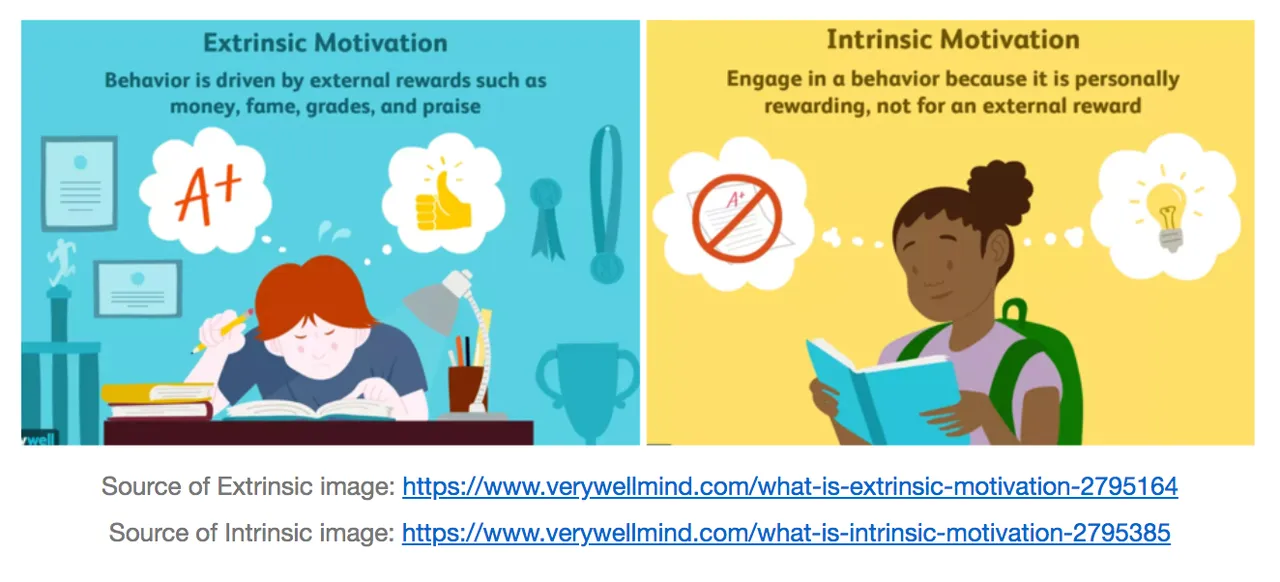 Extrinsic Motivation

Behavior is driven by external rewards such as money, fame, grades, and praise

A+

ywell

Intrinsic Motivation

Engage in a behavior because it is personally rewarding, not for an external reward

A+

Source of Extrinsic image: https://www.verywellmind.com/what-is-extrinsic-motivation-2795164

Source of Intrinsic image: https://www.verywellmind.com/what-is-intrinsic-motivation-2795385